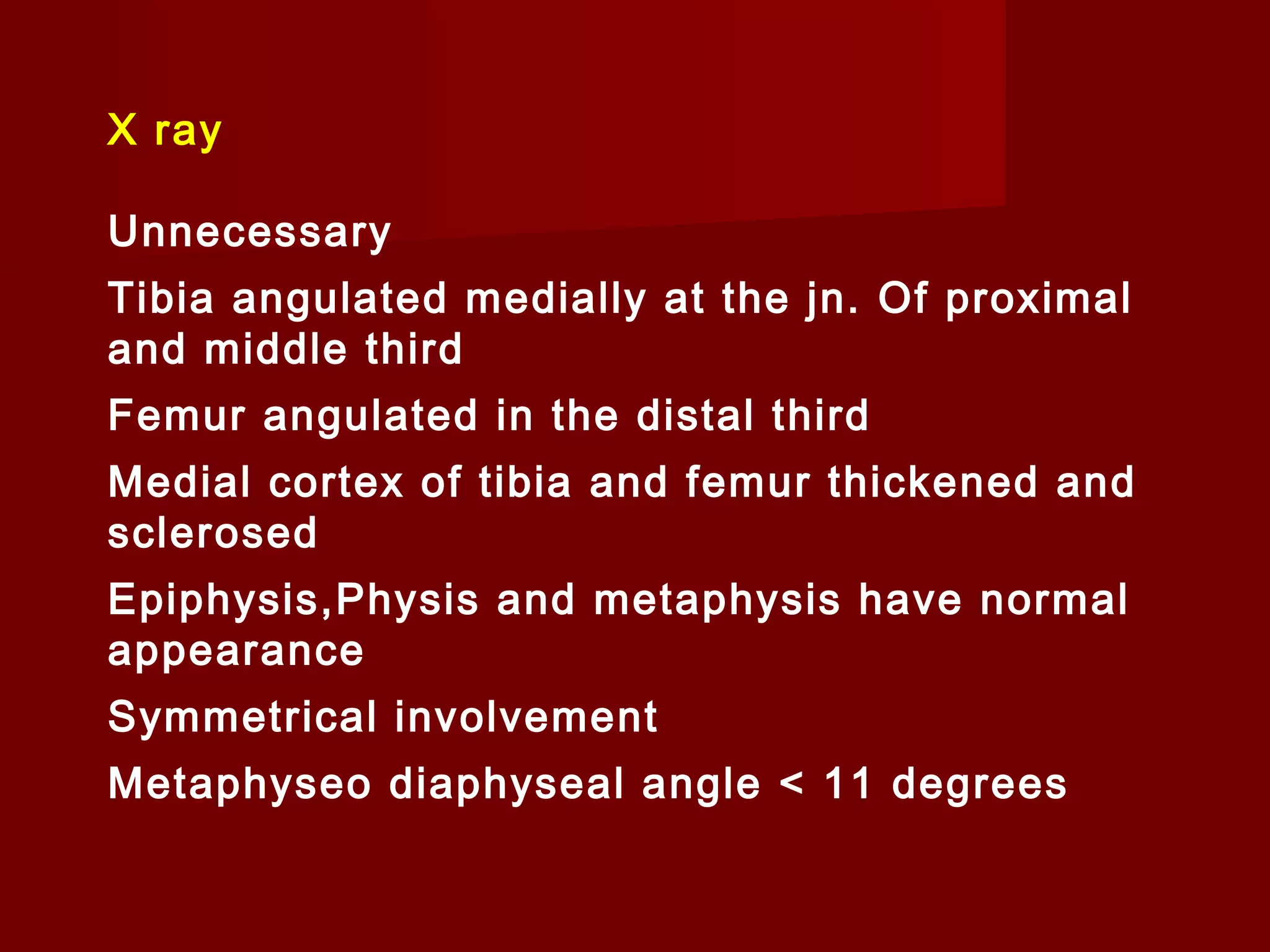 X ray

Unnecessary

Tibia angulated medially at the jn. Of proximal and middle third

Femur angulated in the distal third

Medial cortex of tibia and femur thickened and sclerosed

Epiphysis,Physis and metaphysis have normal appearance

Symmetrical involvement

Metaphyseo diaphyseal angle < 11 degrees